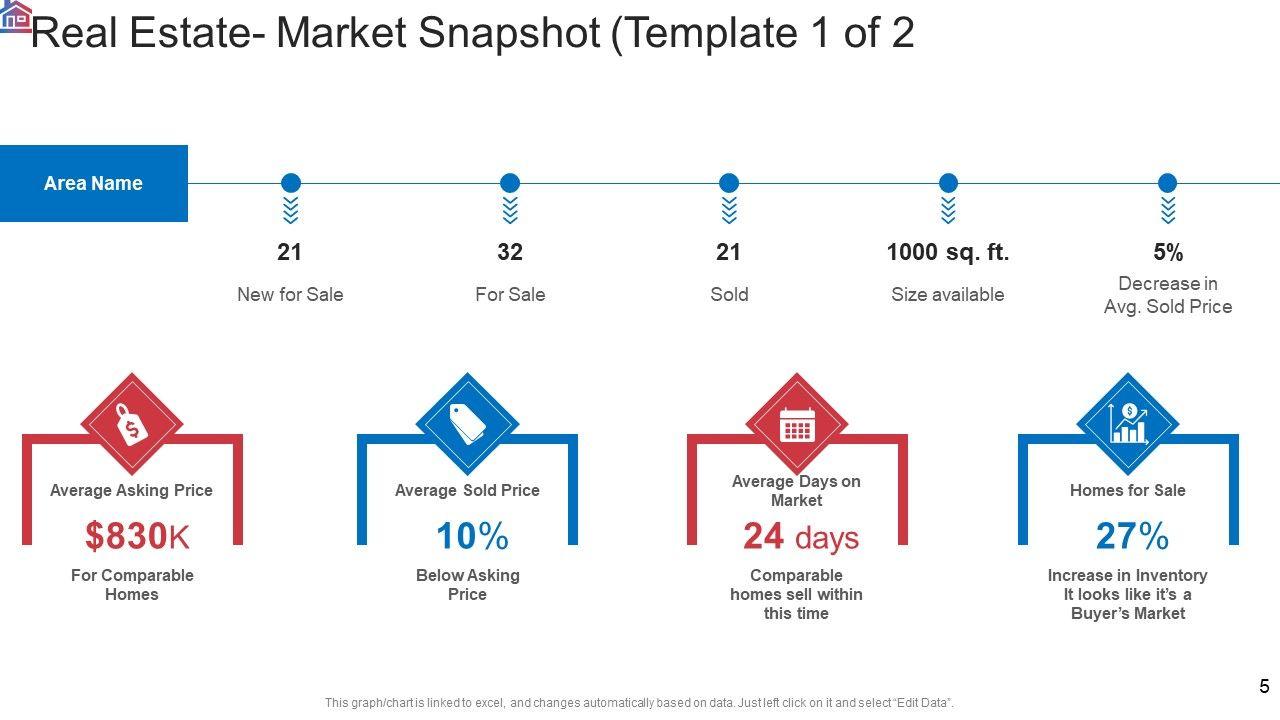 Real Estate- Market Snapshot (Template 1 of 2

Area Name

21
New for Sale

32
For Sale

21
Sold

1000 sq. ft.
Size available

5%
Decrease in Avg. Sold Price

Average Asking Price
$830K
For Comparable Homes

Average Sold Price
10%
Below Asking Price

Average Days on Market
24 days
Comparable homes sell within this time

Homes for Sale
27%
Increase in Inventory It looks like it's a Buyer's Market

This graph/chart is linked to excel, and changes automatically based on data. Just left click on it and select "Edit Data".

5